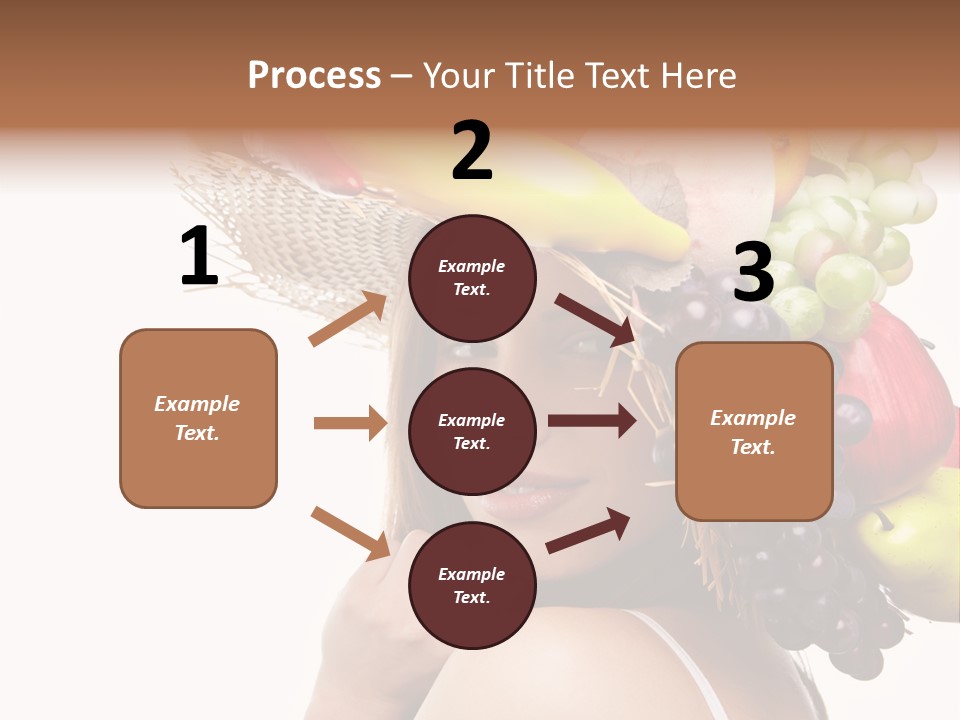 Process – Your Title Text Here

1

Example Text.

2

Example Text.

Example Text.

Example Text.

3

Example Text.